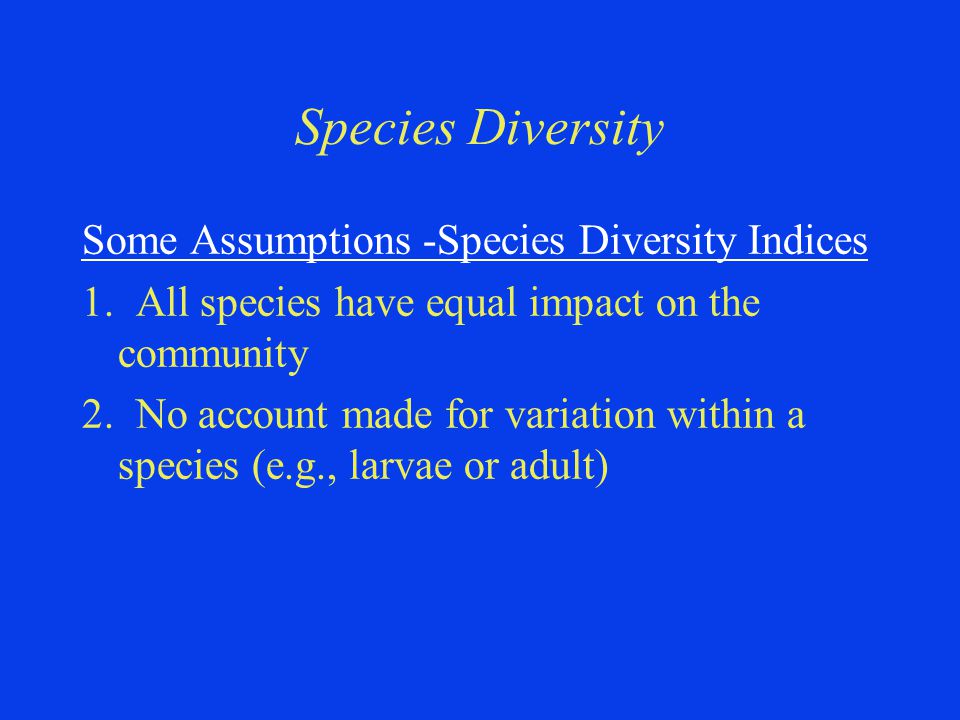 Species Diversity

Some Assumptions -Species Diversity Indices

1. All species have equal impact on the community

2. No account made for variation within a species (e.g., larvae or adult)